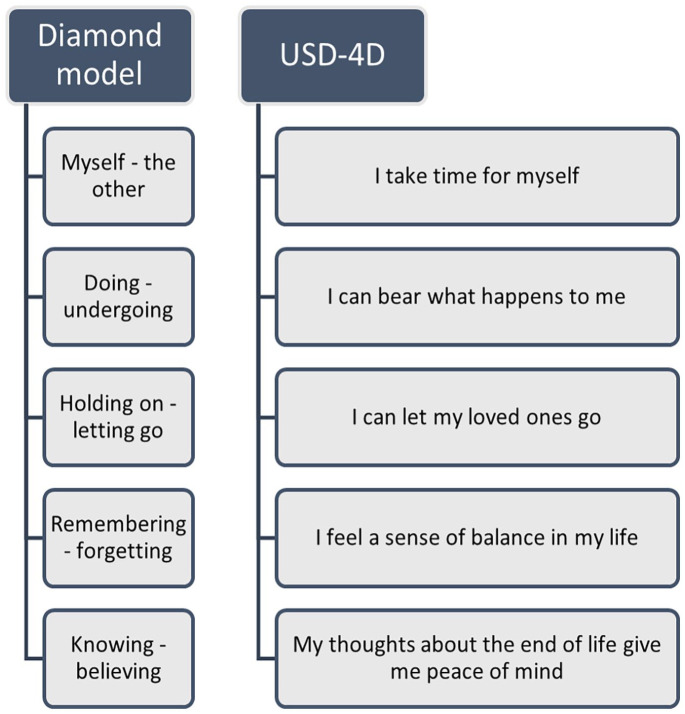 Diamond model

Myself - the other

Doing - undergoing

Holding on - letting go

Remembering - forgetting

Knowing - believing

USD-4D

I take time for myself

I can bear what happens to me

I can let my loved ones go

I feel a sense of balance in my life

My thoughts about the end of life give me peace of mind